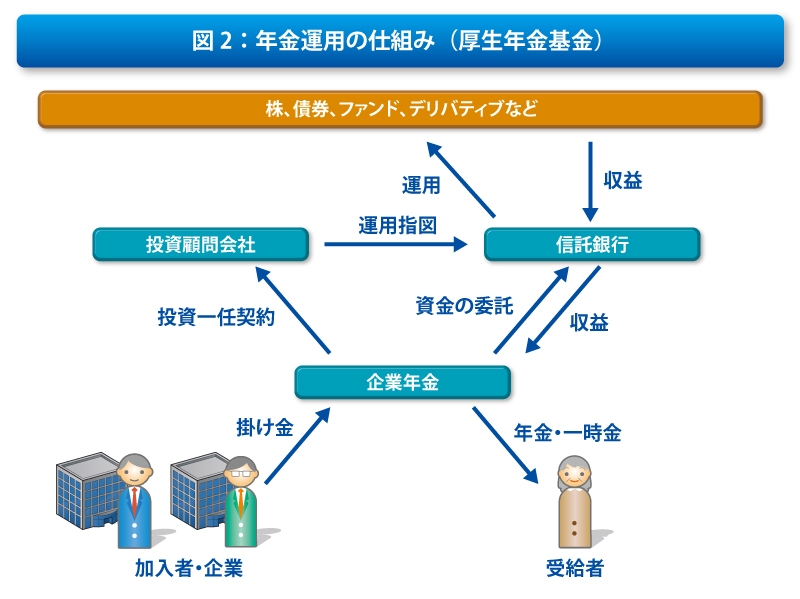 図 2：年金運用の仕組み（厚生年金基金）

株、債券、ファンド、デリバティブなど

運用

収益

投資顧問会社

運用指図

信託銀行

投資一任契約

資金の委託

収益

企業年金

掛け金

年金・一時金

加入者・企業

受給者